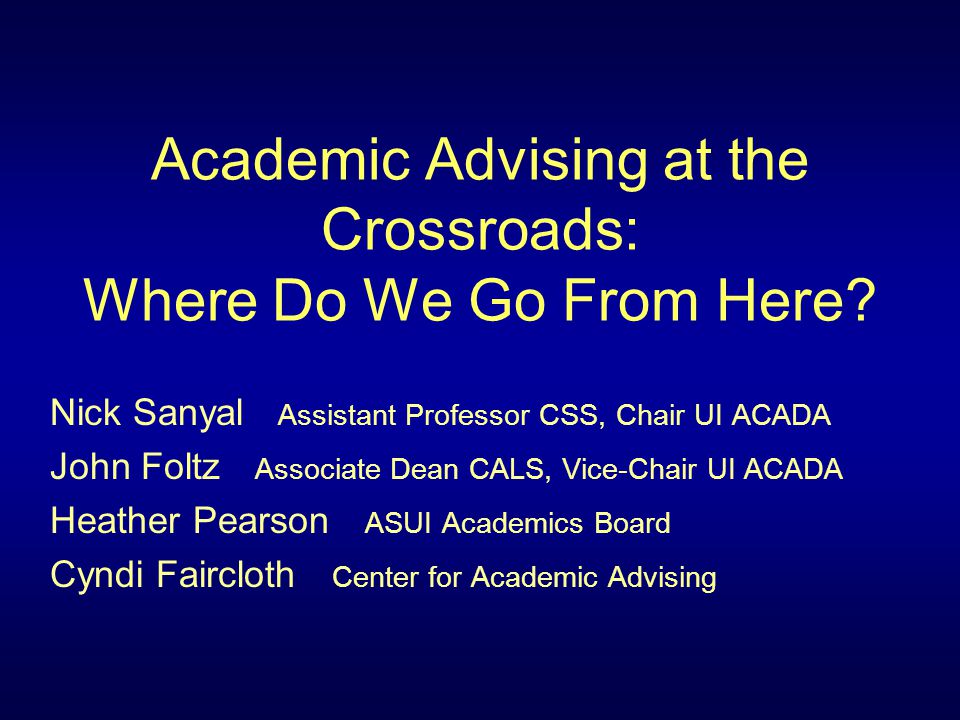 Academic Advising at the Crossroads:
Where Do We Go From Here?

Nick Sanyal Assistant Professor CSS, Chair UI ACADA
John Foltz Associate Dean CALS, Vice-Chair UI ACADA
Heather Pearson ASUI Academics Board
Cyndi Faircloth Center for Academic Advising